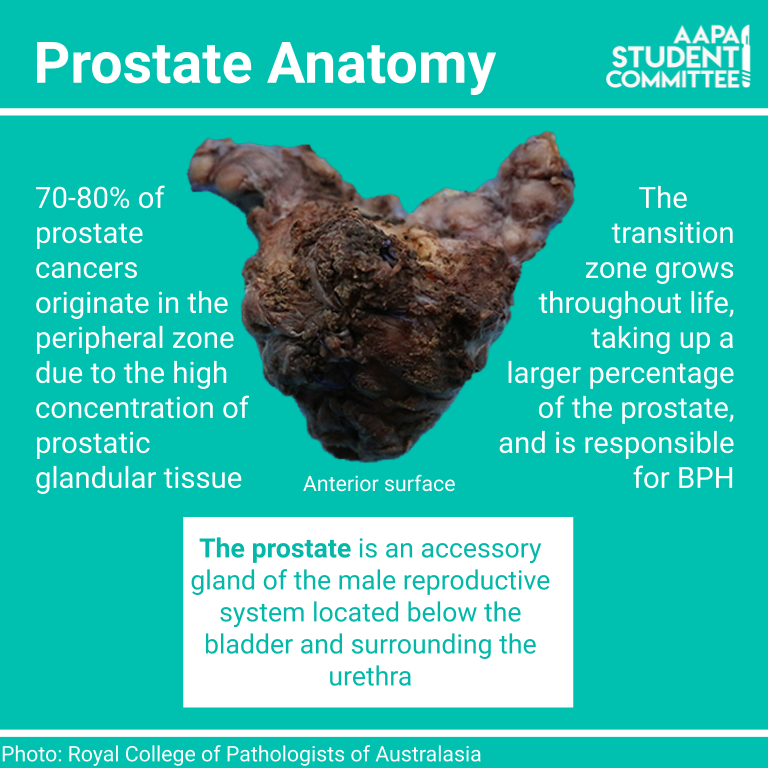 Prostate Anatomy

AAPA STUDENT COMMITTEE

70-80% of prostate cancers originate in the peripheral zone due to the high concentration of prostatic glandular tissue

Anterior surface

The transition zone grows throughout life, taking up a larger percentage of the prostate, and is responsible for BPH

The prostate is an accessory gland of the male reproductive system located below the bladder and surrounding the urethra

Photo: Royal College of Pathologists of Australasia